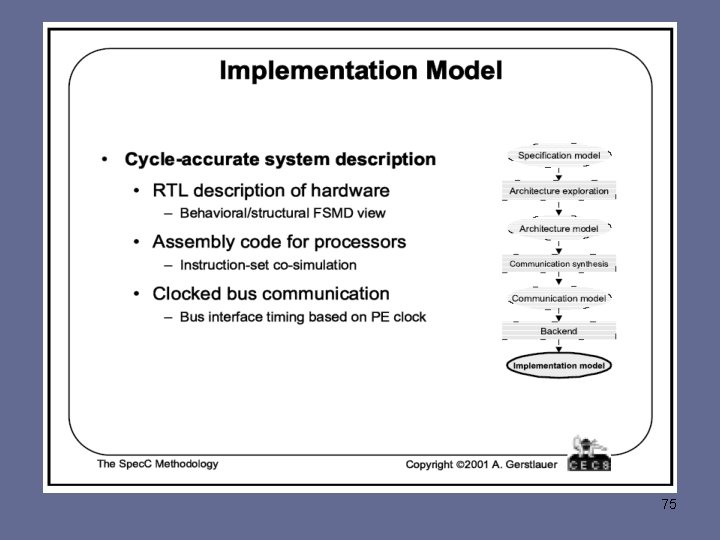 Implementation Model

• Cycle-accurate system description
  • RTL description of hardware
    – Behavioral/structural FSMD view
  • Assembly code for processors
    – Instruction-set co-simulation
  • Clocked bus communication
    – Bus interface timing based on PE clock

Specification model
Architecture exploration
Architecture model
Communication synthesis
Communication model
Backend
Implementation model

The SpecC Methodology

Copyright ©2001 A. Gerstlauer

CECS

75